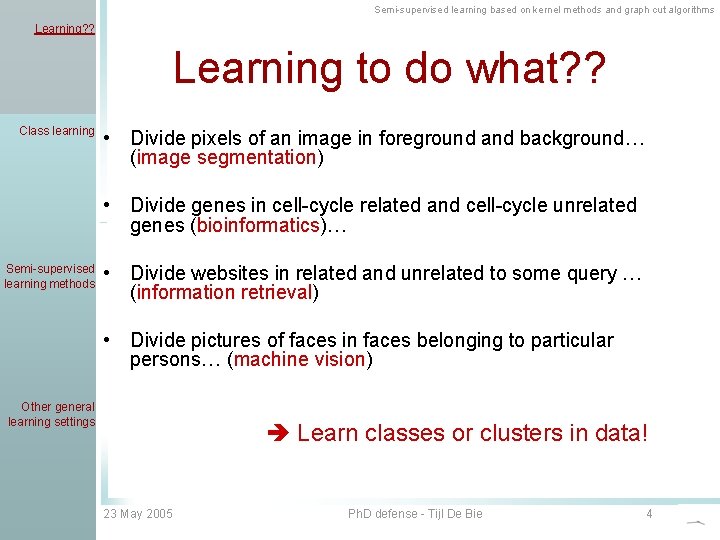 Semi-supervised learning based on kernel methods and graph cut algorithms

Learning??

Class learning

Semi-supervised learning methods

Other general learning settings

Learning to do what??

• Divide pixels of an image in foreground and background… (image segmentation)

• Divide genes in cell-cycle related and cell-cycle unrelated genes (bioinformatics)…

• Divide websites in related and unrelated to some query … (information retrieval)

• Divide pictures of faces in faces belonging to particular persons… (machine vision)

➔ Learn classes or clusters in data!

23 May 2005

PhD defense - Tijl De Bie

4